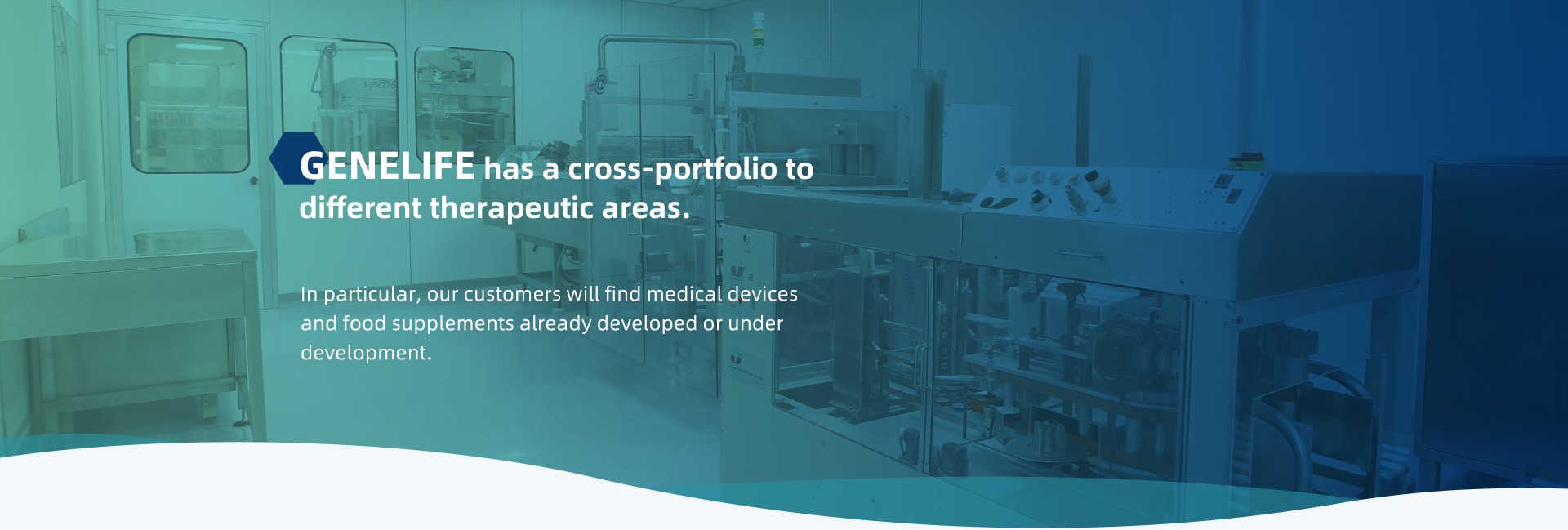 GENELIFE has a cross-portfolio to different therapeutic areas.

In particular, our customers will find medical devices and food supplements already developed or under development.